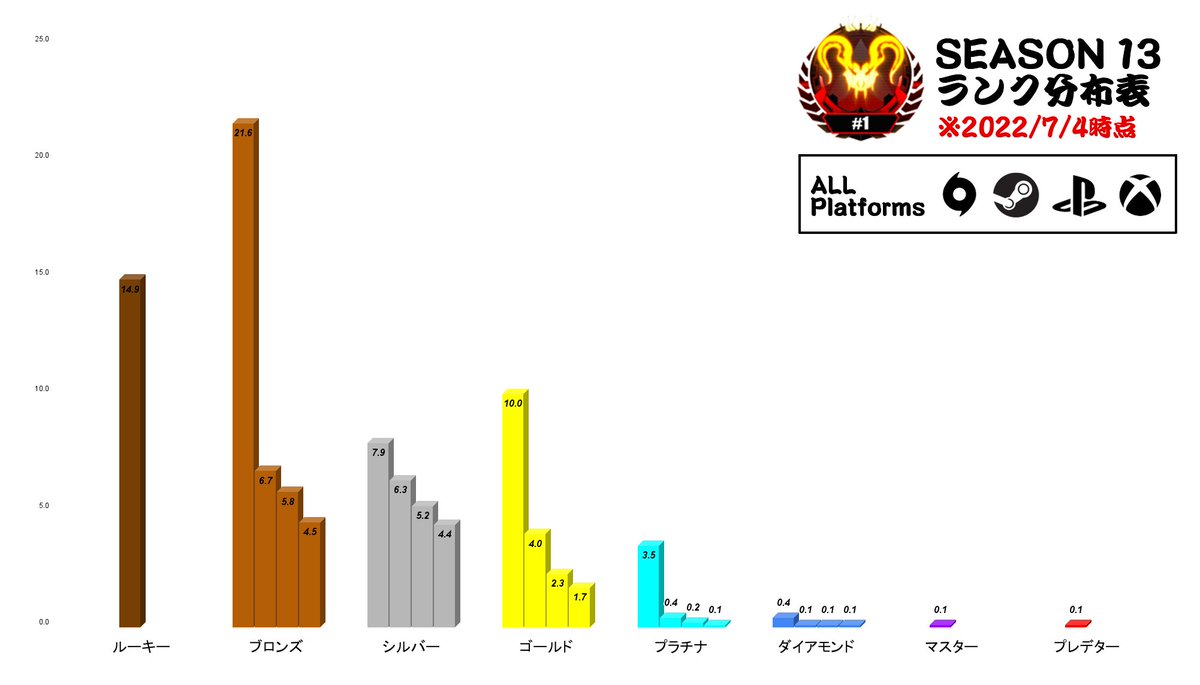 #1

SEASON 13
ランク分布表
※2022/7/4時点

ALL Platforms

25.0
20.0
15.0
10.0
5.0
0.0

14.9
21.6
6.7
5.8
4.5
7.9
6.3
5.2
4.4
10.0
4.0
2.3
1.7
3.5
0.4
0.2
0.1
0.4
0.1
0.1
0.1
0.1
0.1

ルーキー
ブロンズ
シルバー
ゴールド
プラチナ
ダイアモンド
マスター
プレデター